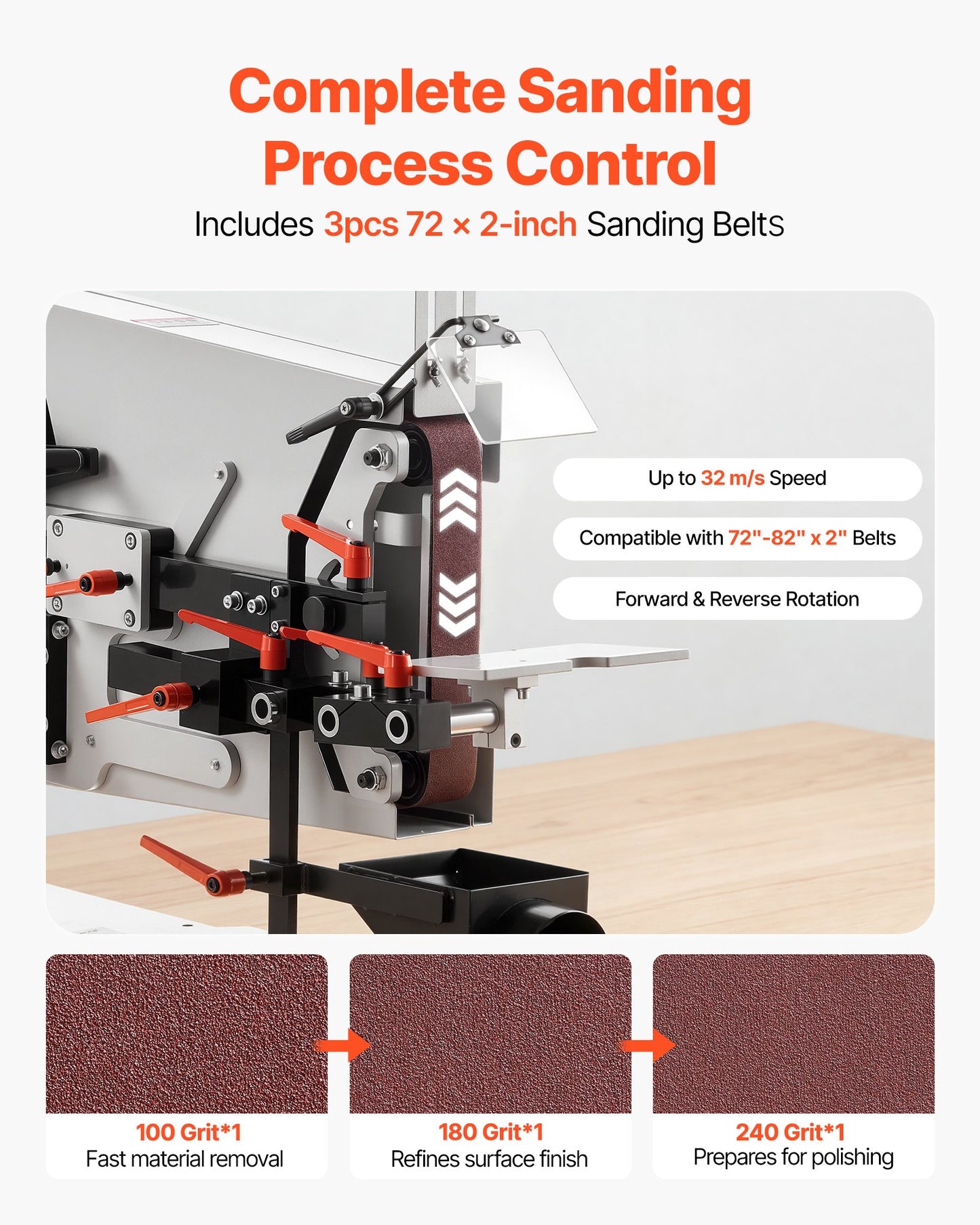 Complete Sanding Process Control

Includes 3pcs 72 × 2-inch Sanding Belts

Up to 32 m/s Speed

Compatible with 72"-82" x 2" Belts

Forward & Reverse Rotation

100 Grit*1
Fast material removal

180 Grit*1
Refines surface finish

240 Grit*1
Prepares for polishing